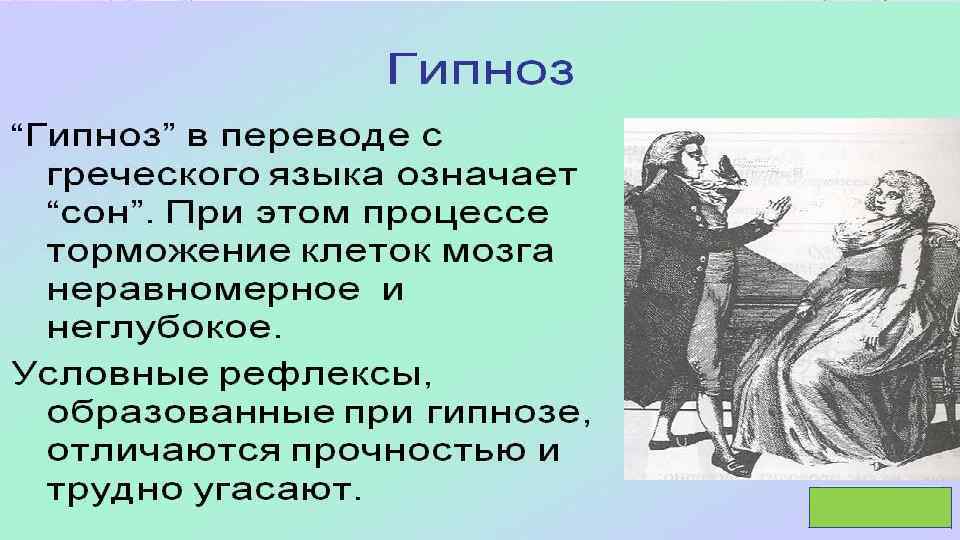 Гипноз

“Гипноз” в переводе с греческого языка означает “сон”. При этом процессе торможение клеток мозга неравномерное и неглубокое.

Условные рефлексы, образованные при гипнозе, отличаются прочностью и трудно угасают.